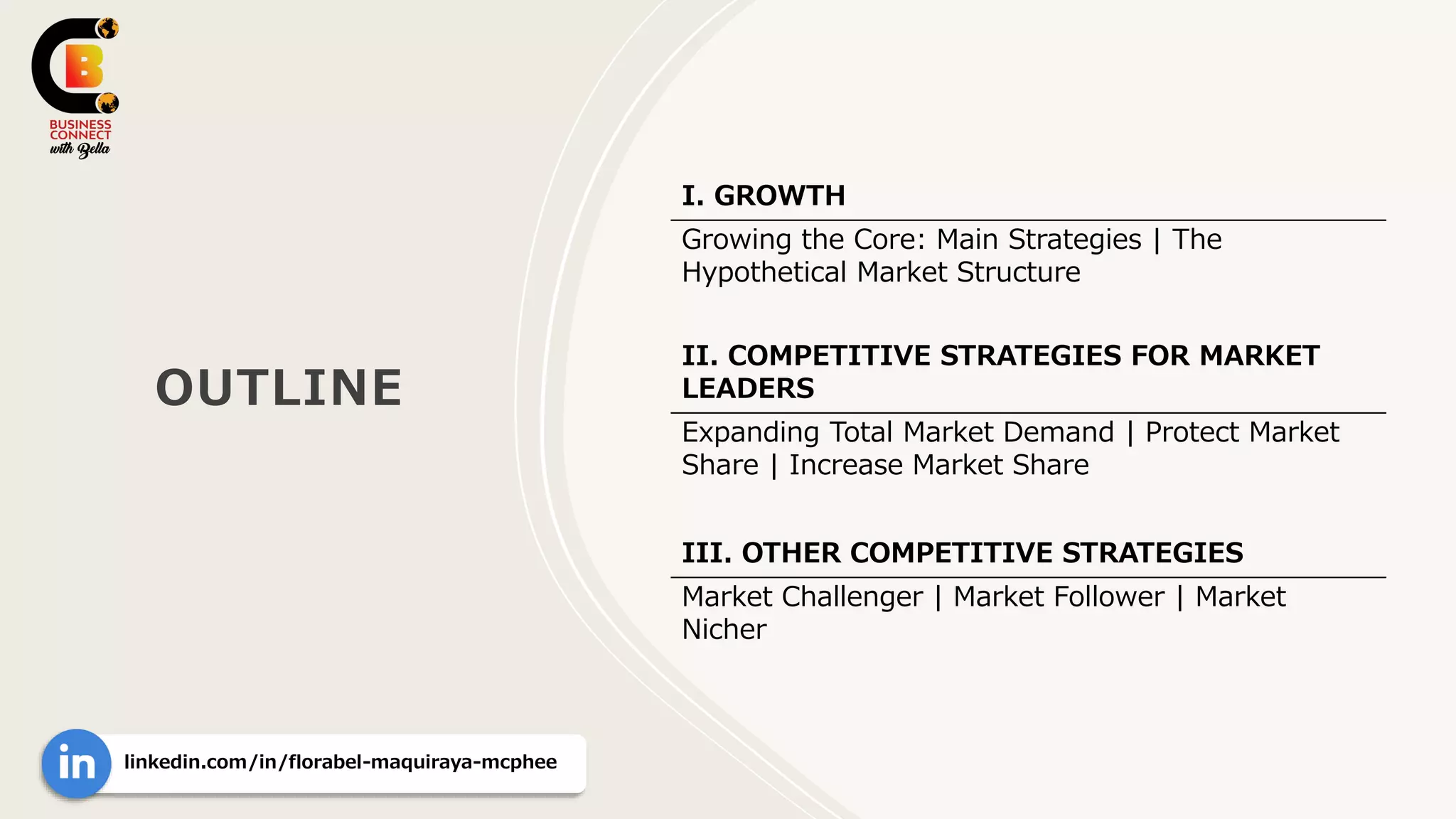 B
BUSINESS CONNECT
with Bella

OUTLINE

I. GROWTH

Growing the Core: Main Strategies | The Hypothetical Market Structure

II. COMPETITIVE STRATEGIES FOR MARKET LEADERS

Expanding Total Market Demand | Protect Market Share | Increase Market Share

III. OTHER COMPETITIVE STRATEGIES

Market Challenger | Market Follower | Market Nicher

in
linkedin.com/in/florabel-maquiraya-mcphee